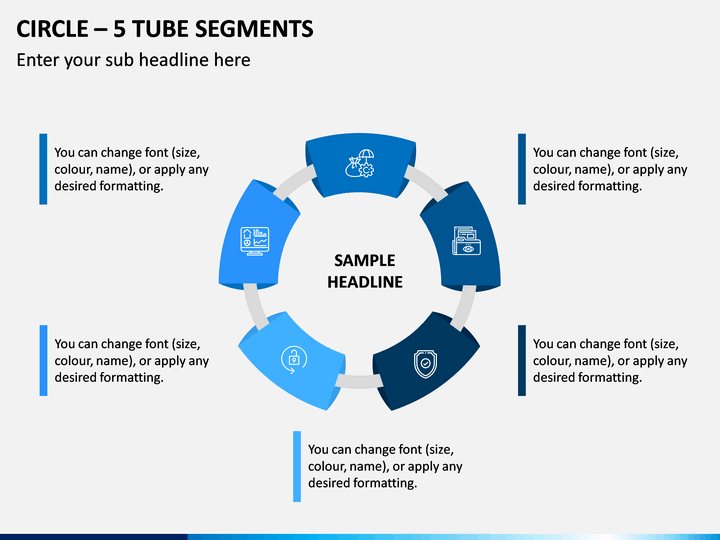 CIRCLE – 5 TUBE SEGMENTS

Enter your sub headline here

You can change font (size, colour, name), or apply any desired formatting.

You can change font (size, colour, name), or apply any desired formatting.

SAMPLE HEADLINE

You can change font (size, colour, name), or apply any desired formatting.

You can change font (size, colour, name), or apply any desired formatting.

You can change font (size, colour, name), or apply any desired formatting.